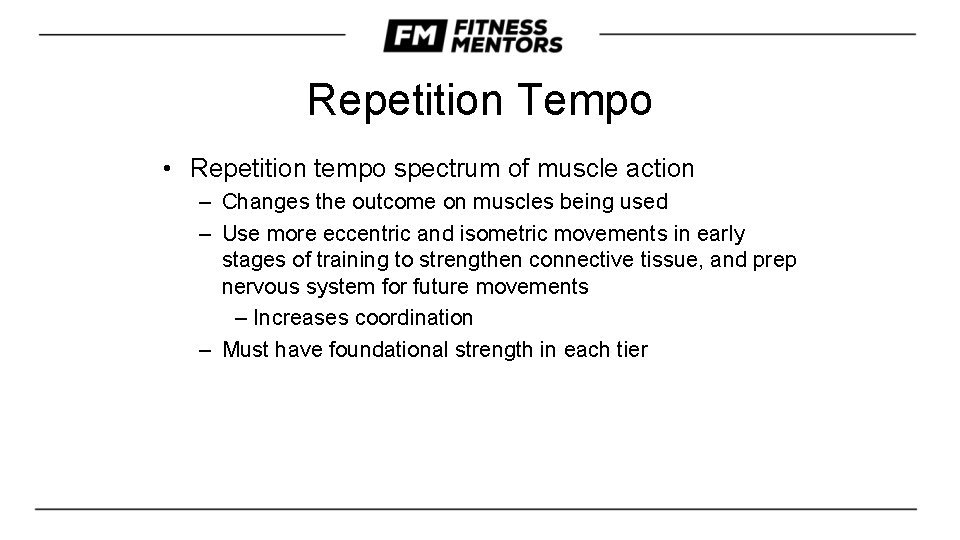 FM FITNESS MENTORS

Repetition Tempo

• Repetition tempo spectrum of muscle action
– Changes the outcome on muscles being used
– Use more eccentric and isometric movements in early stages of training to strengthen connective tissue, and prep nervous system for future movements
– Increases coordination
– Must have foundational strength in each tier